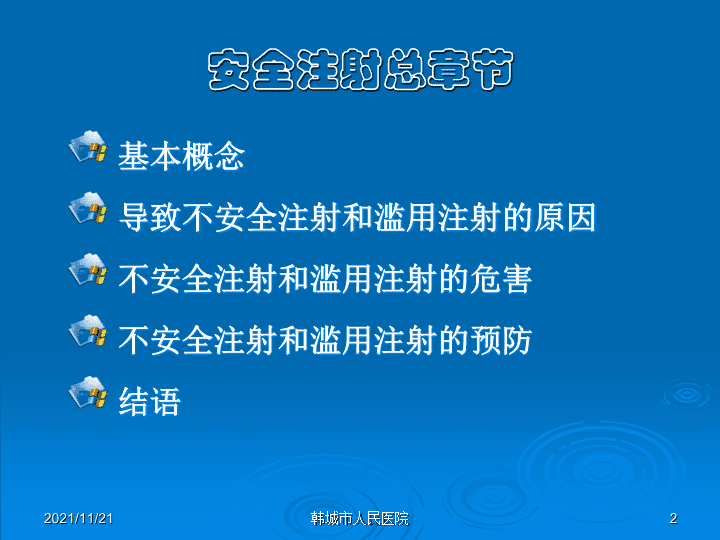 安全注射总章节

基本概念

导致不安全注射和滥用注射的原因

不安全注射和滥用注射的危害

不安全注射和滥用注射的预防

结语

2021/11/21

韩城市人民医院

2